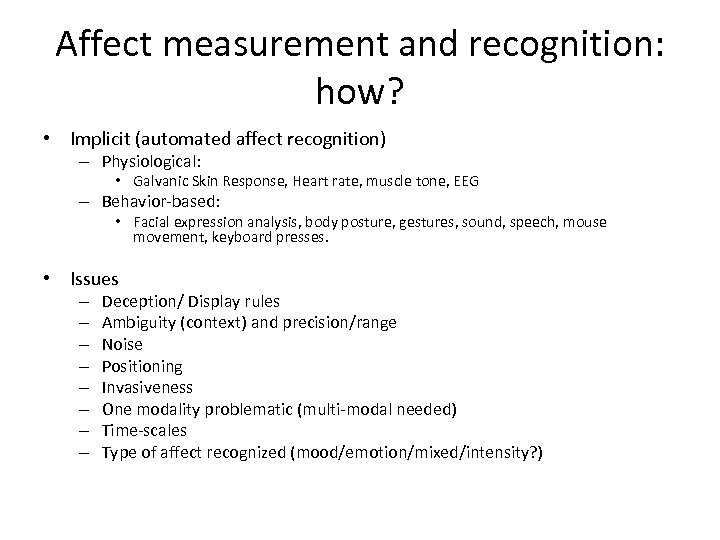 Affect measurement and recognition: how?

• Implicit (automated affect recognition)
– Physiological:
• Galvanic Skin Response, Heart rate, muscle tone, EEG
– Behavior-based:
• Facial expression analysis, body posture, gestures, sound, speech, mouse movement, keyboard presses.

• Issues
– Deception/ Display rules
– Ambiguity (context) and precision/range
– Noise
– Positioning
– Invasiveness
– One modality problematic (multi-modal needed)
– Time-scales
– Type of affect recognized (mood/emotion/mixed/intensity?)